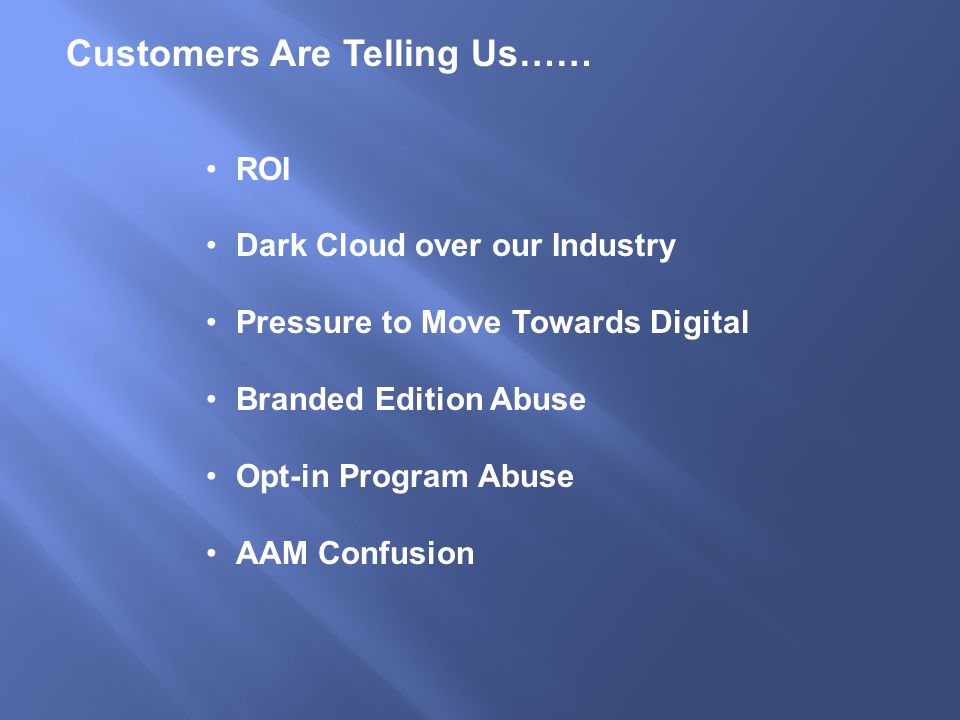 Customers Are Telling Us……

• ROI

• Dark Cloud over our Industry

• Pressure to Move Towards Digital

• Branded Edition Abuse

• Opt-in Program Abuse

• AAM Confusion